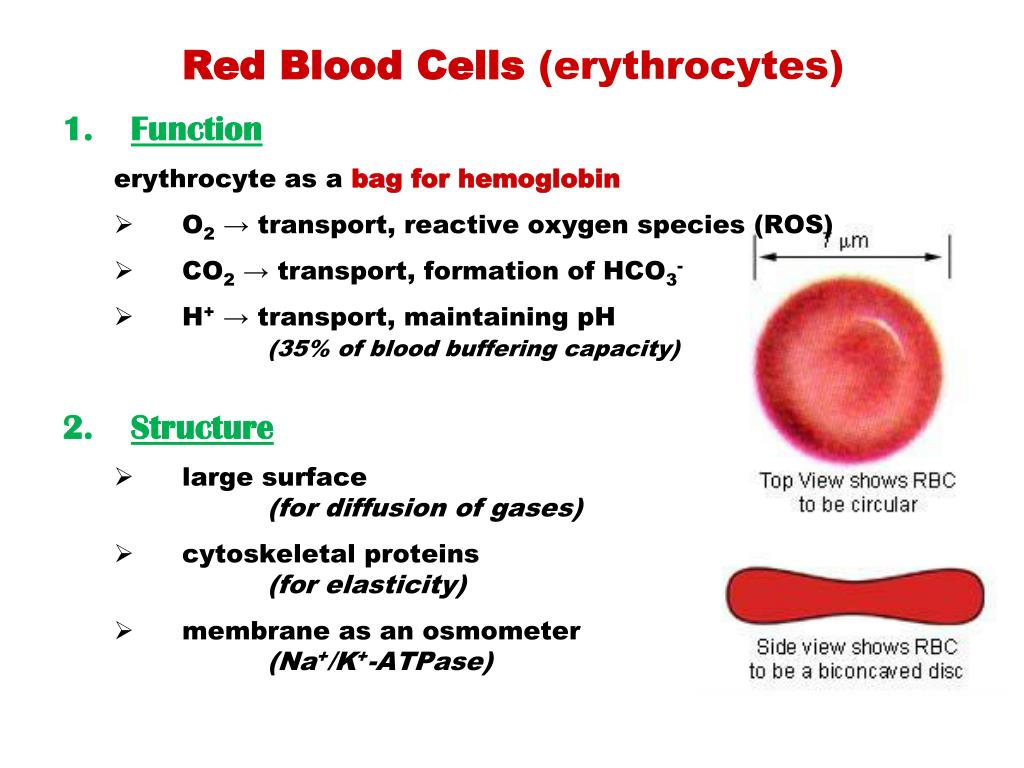 Red Blood Cells (erythrocytes)

1. Function

erythrocyte as a bag for hemoglobin

➢ $O_2$ → transport, reactive oxygen species (ROS)

➢ $CO_2$ → transport, formation of $HCO_3^-$

➢ $H^+$ → transport, maintaining pH
(35% of blood buffering capacity)

2. Structure

➢ large surface
(for diffusion of gases)

➢ cytoskeletal proteins
(for elasticity)

➢ membrane as an osmometer
($Na^+/K^+$-ATPase)

7 µm

Top View shows RBC to be circular

Side view shows RBC to be a biconcaved disc